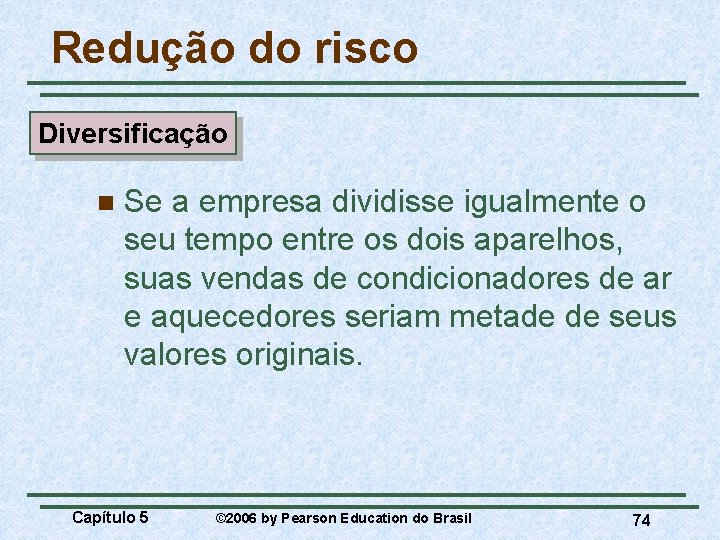 Redução do risco

Diversificação

Se a empresa dividisse igualmente o seu tempo entre os dois aparelhos, suas vendas de condicionadores de ar e aquecedores seriam metade de seus valores originais.

Capítulo 5 ©2006 by Pearson Education do Brasil 74